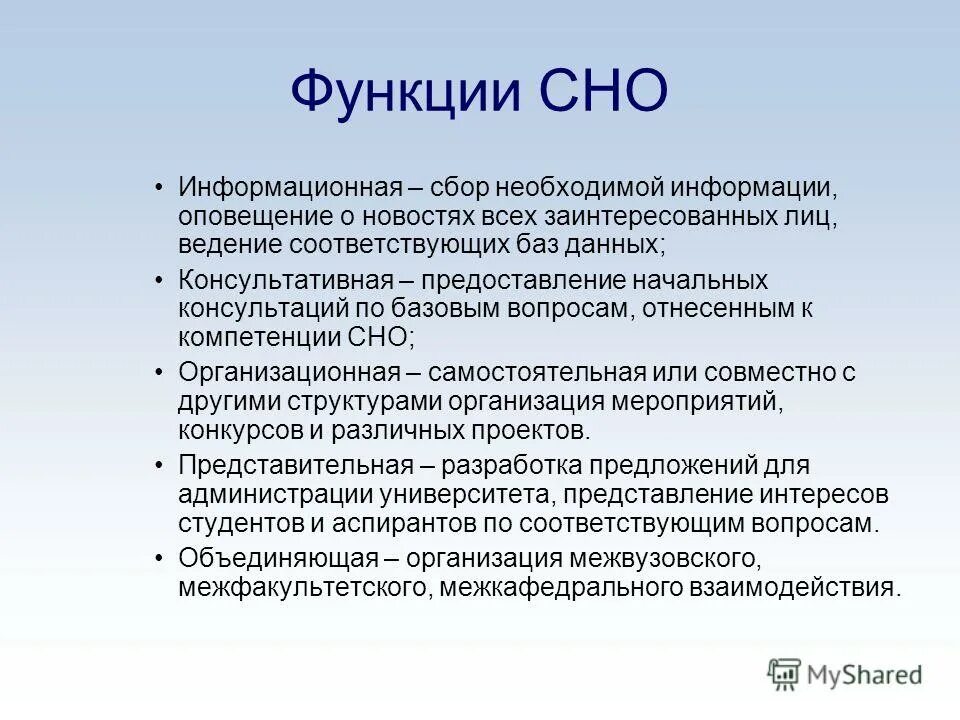 Функции СНО

• Информационная – сбор необходимой информации, оповещение о новостях всех заинтересованных лиц, ведение соответствующих баз данных;

• Консультативная – предоставление начальных консультаций по базовым вопросам, отнесенным к компетенции СНО;

• Организационная – самостоятельная или совместно с другими структурами организация мероприятий, конкурсов и различных проектов.

• Представительная – разработка предложений для администрации университета, представление интересов студентов и аспирантов по соответствующим вопросам.

• Объединяющая – организация межвузовского, межфакультетского, межкафедрального взаимодействия.

MyShared